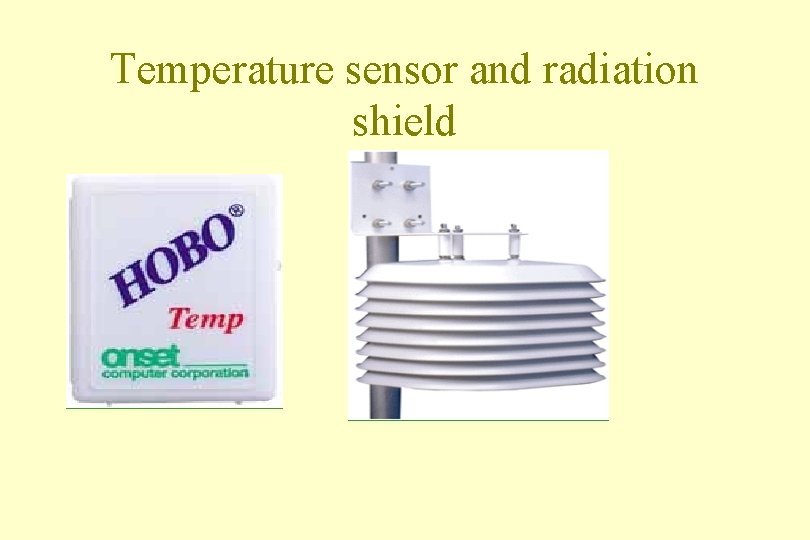 Temperature sensor and radiation shield

HOBO®

Temp

onset
computer corporation